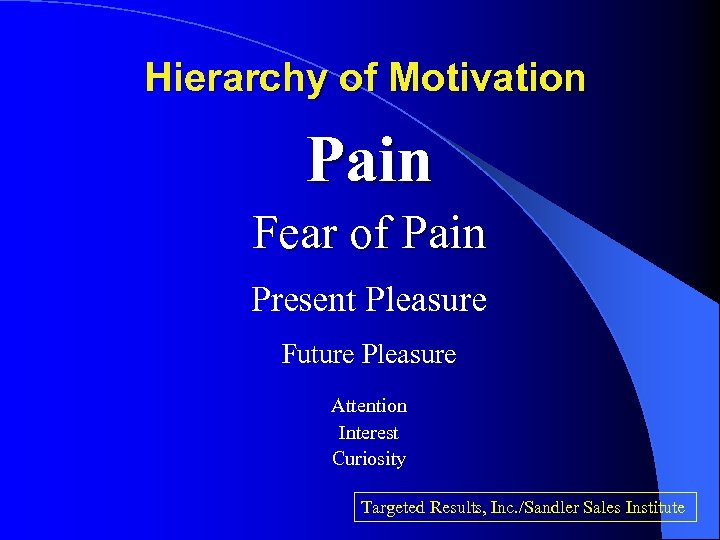 Hierarchy of Motivation

Pain

Fear of Pain

Present Pleasure

Future Pleasure

Attention
Interest
Curiosity

Targeted Results, Inc./Sandler Sales Institute